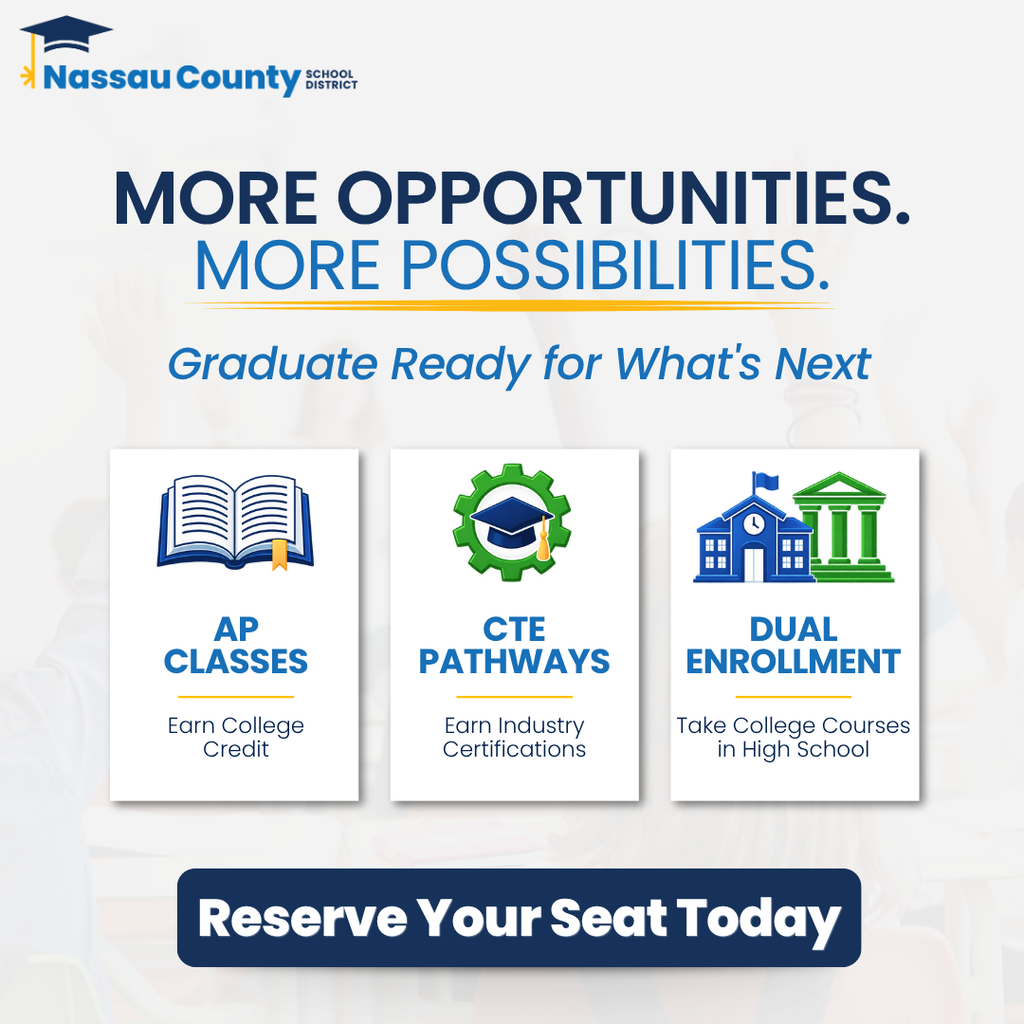 Nassau County SCHOOL DISTRICT

MORE OPPORTUNITIES.
MORE POSSIBILITIES.

Graduate Ready for What's Next

AP CLASSES

Earn College Credit

CTE PATHWAYS

Earn Industry Certifications

DUAL ENROLLMENT

Take College Courses in High School

Reserve Your Seat Today